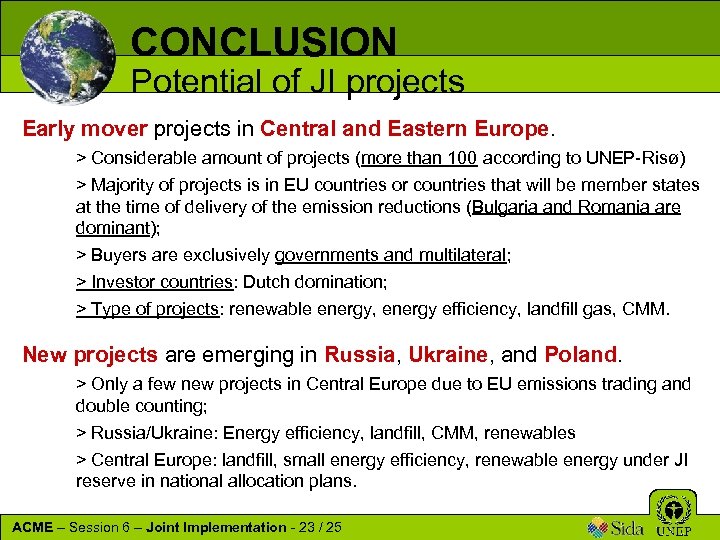 CONCLUSION
Potential of JI projects

Early mover projects in Central and Eastern Europe.

> Considerable amount of projects (more than 100 according to UNEP-Risø)

> Majority of projects is in EU countries or countries that will be member states at the time of delivery of the emission reductions (Bulgaria and Romania are dominant);

> Buyers are exclusively governments and multilateral;

> Investor countries: Dutch domination;

> Type of projects: renewable energy, energy efficiency, landfill gas, CMM.

New projects are emerging in Russia, Ukraine, and Poland.

> Only a few new projects in Central Europe due to EU emissions trading and double counting;

> Russia/Ukraine: Energy efficiency, landfill, CMM, renewables

> Central Europe: landfill, small energy efficiency, renewable energy under JI reserve in national allocation plans.

ACME – Session 6 – Joint Implementation - 23 / 25

Sida UNEP